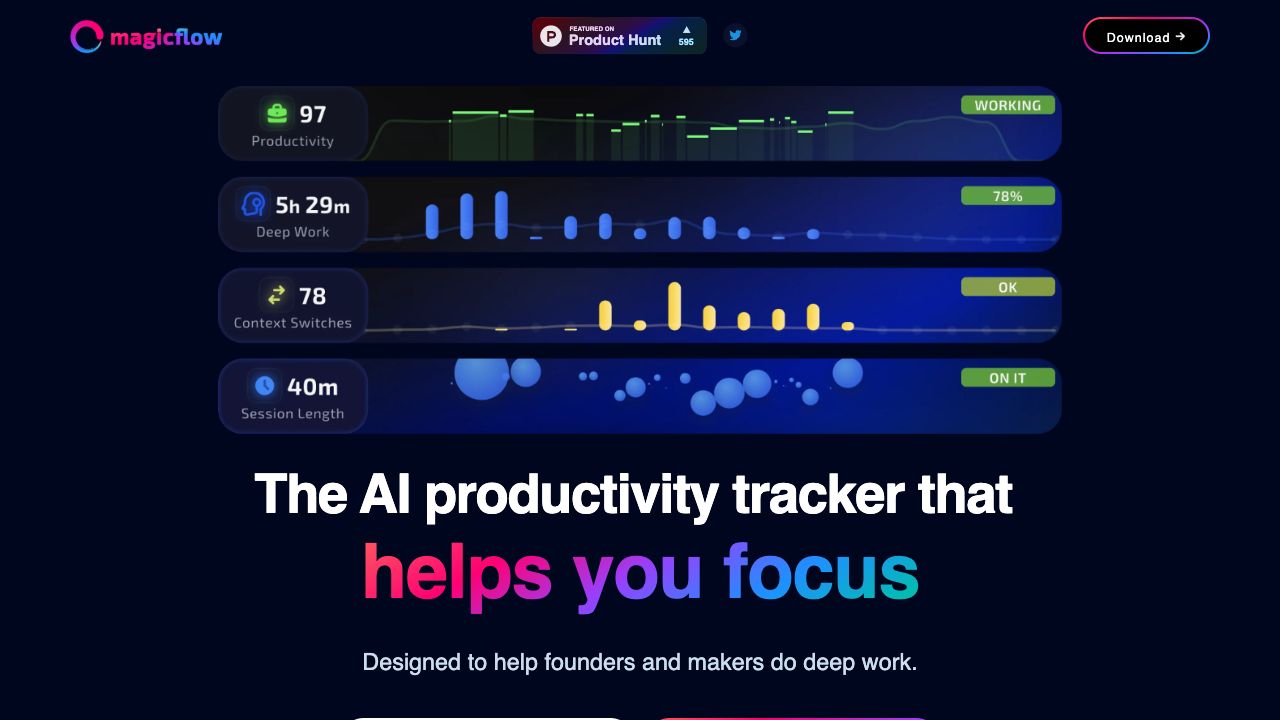 magicflow

FEATURED ON
Product Hunt
595

Download →

97
Productivity
WORKING

5h 29m
Deep Work
78%

78
Context Switches
OK

40m
Session Length
ON IT

The AI productivity tracker that
helps you focus

Designed to help founders and makers do deep work.